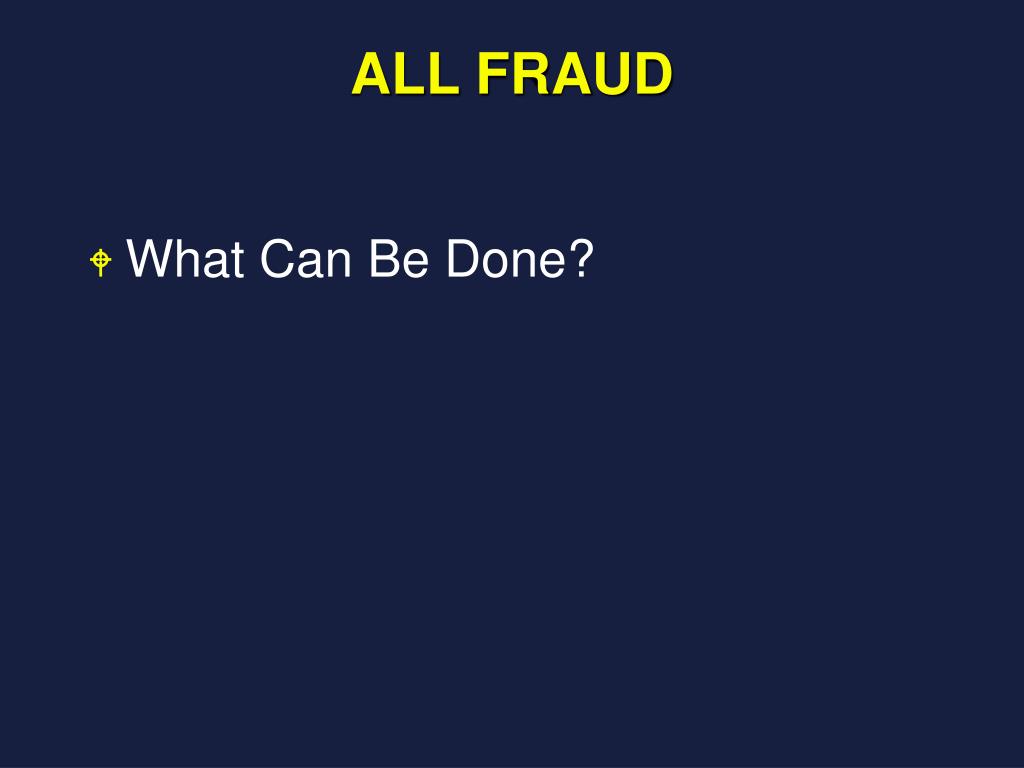 ALL FRAUD

What Can Be Done?